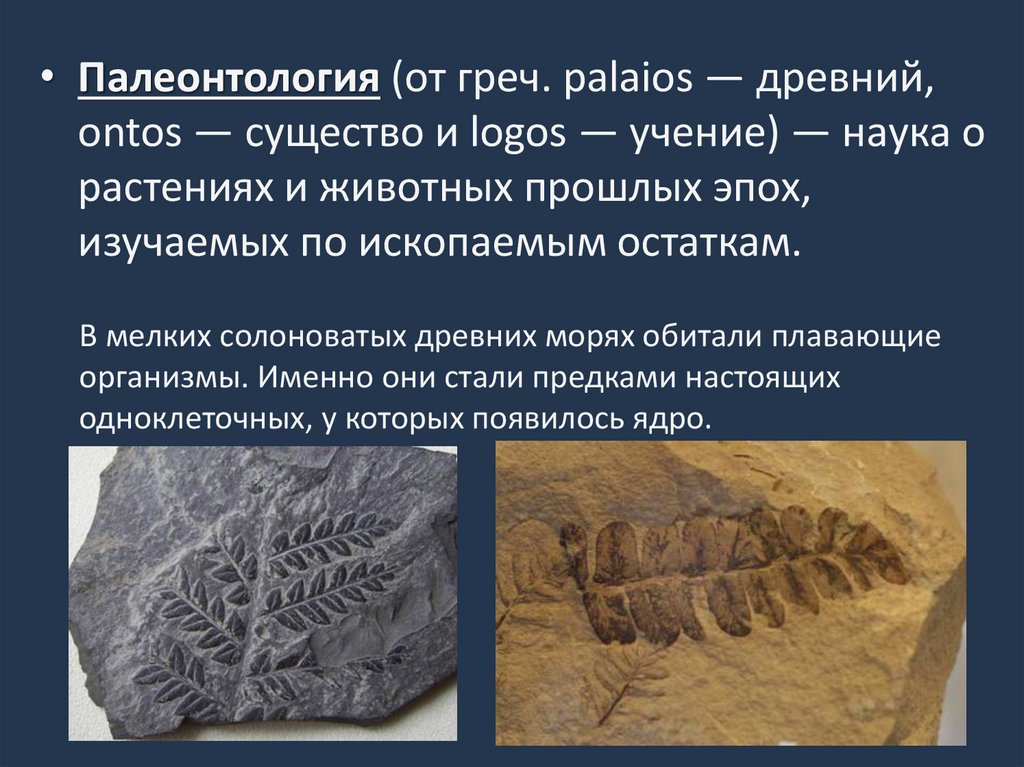 • Палеонтология (от греч. palaios — древний, ontos — существо и logos — учение) — наука о растениях и животных прошлых эпох, изучаемых по ископаемым остаткам.

В мелких солоноватых древних морях обитали плавающие организмы. Именно они стали предками настоящих одноклеточных, у которых появилось ядро.